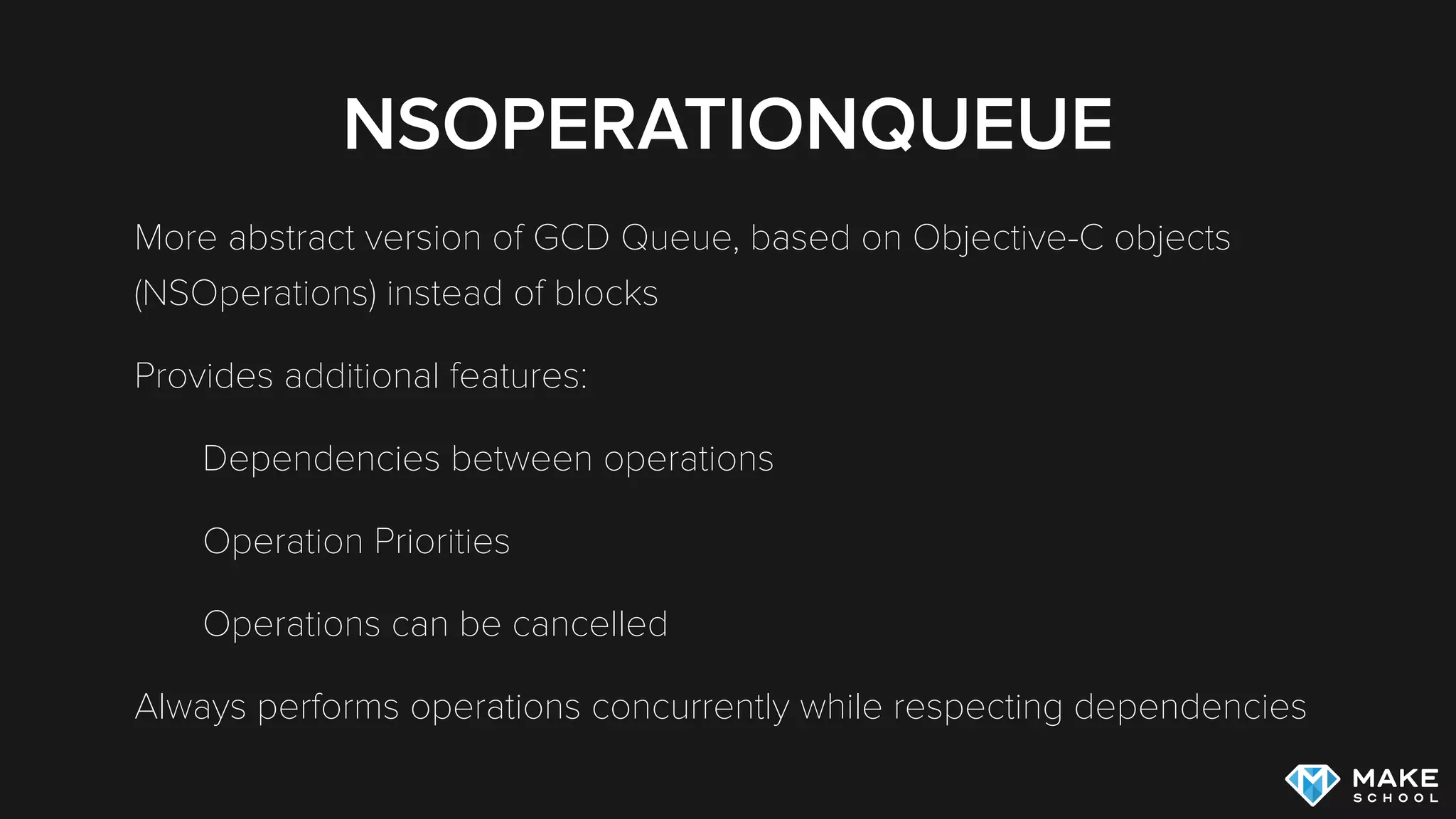 NSOPERATIONQUEUE

More abstract version of GCD Queue, based on Objective-C objects (NSOperations) instead of blocks

Provides additional features:

Dependencies between operations

Operation Priorities

Operations can be cancelled

Always performs operations concurrently while respecting dependencies

MAKE SCHOOL